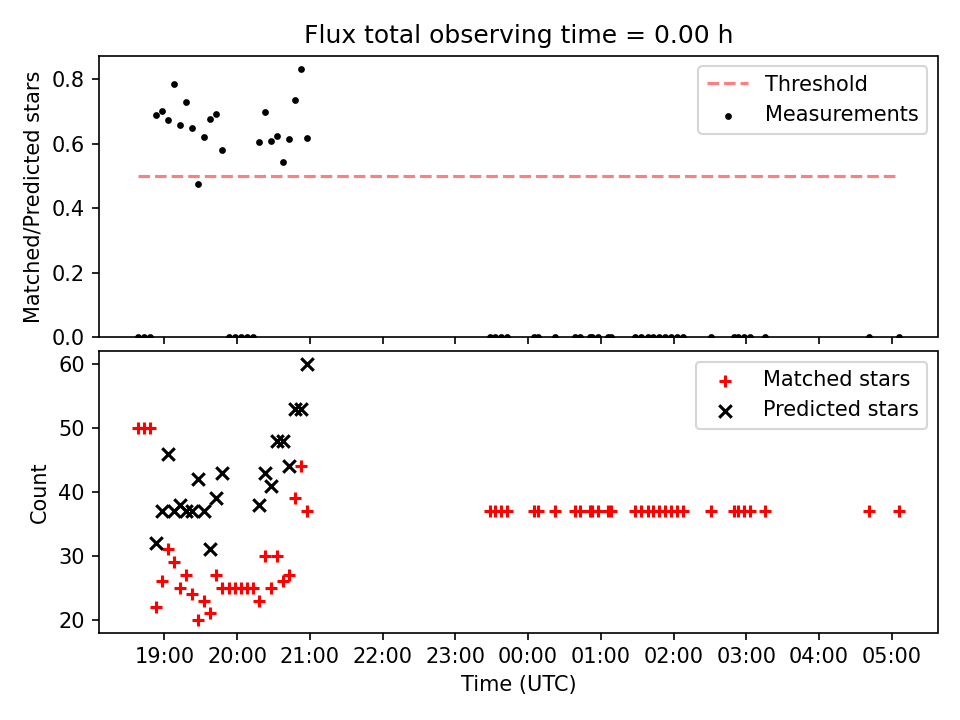 Flux total observing time = 0.00 h

Matched/Predicted stars

0.8
0.6
0.4
0.2
0.0

Threshold
Measurements

Count

60
50
40
30
20

Matched stars
Predicted stars

19:00
20:00
21:00
22:00
23:00
00:00
01:00
02:00
03:00
04:00
05:00

Time (UTC)